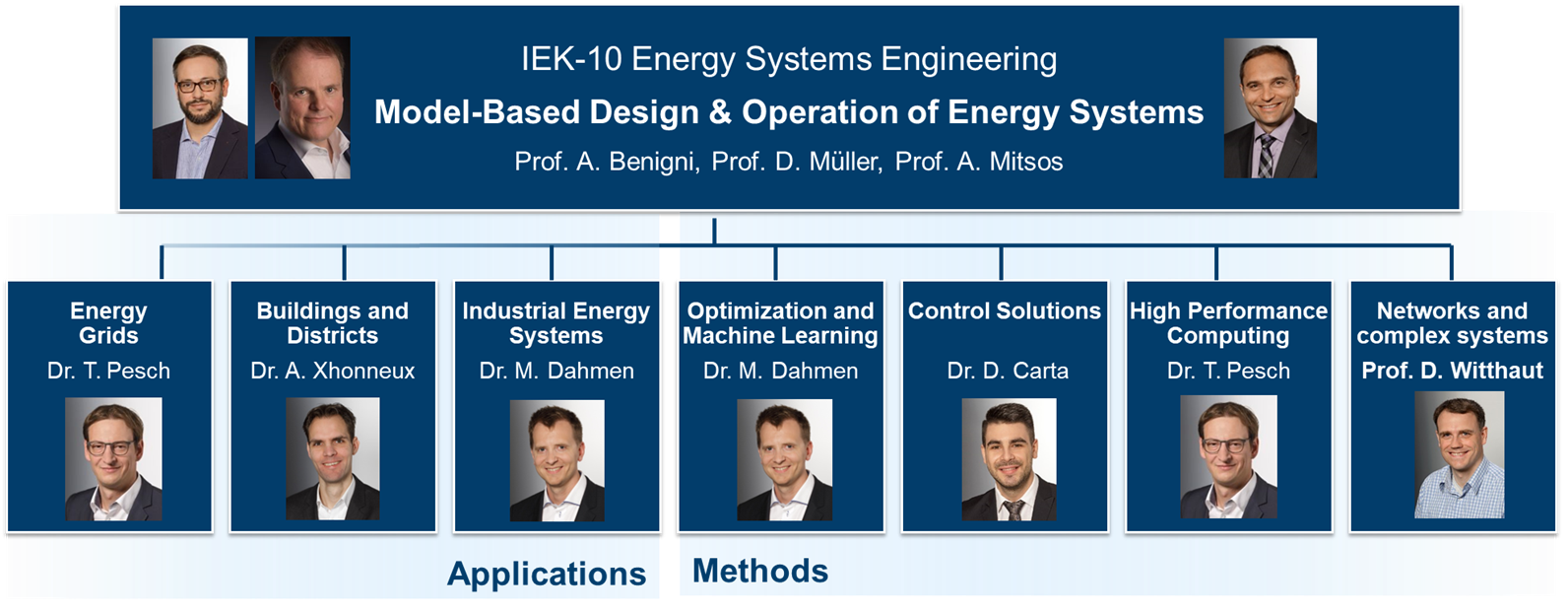 IEK-10 Energy Systems Engineering

Model-Based Design & Operation of Energy Systems

Prof. A. Benigni, Prof. D. Müller, Prof. A. Mitsos

Energy Grids
Dr. T. Pesch

Buildings and Districts
Dr. A. Xhonneux

Industrial Energy Systems
Dr. M. Dahmen

Optimization and Machine Learning
Dr. M. Dahmen

Control Solutions
Dr. D. Carta

High Performance Computing
Dr. T. Pesch

Networks and complex systems
Prof. D. Witthaut

Applications

Methods